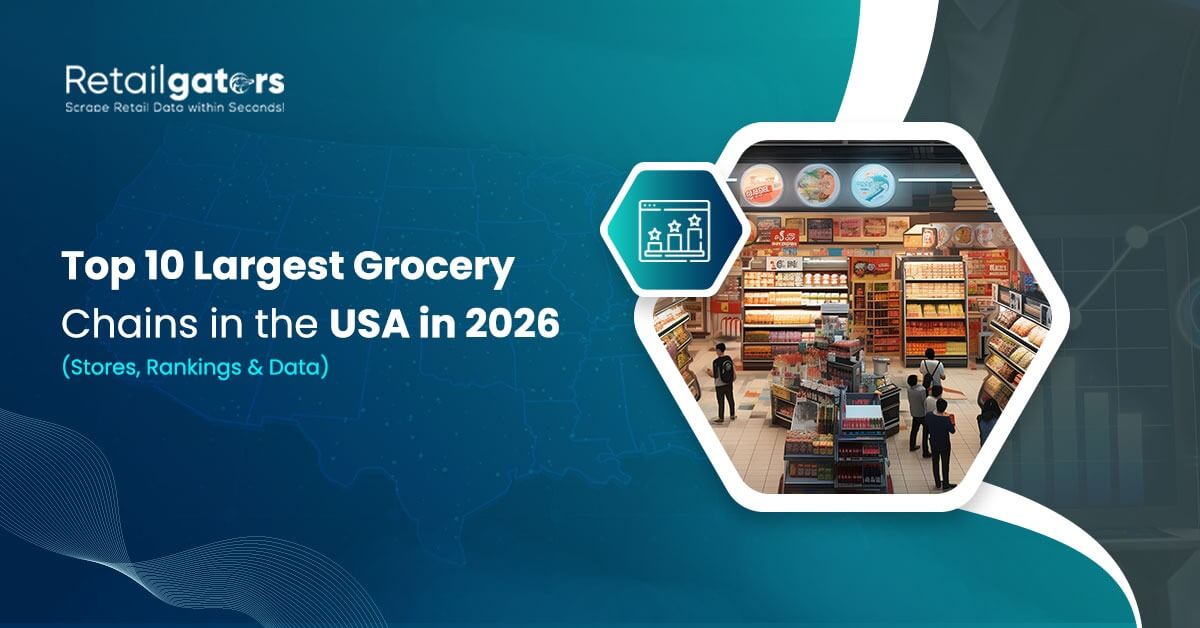 Retailgators
Scrape Retail Data within Seconds!

Top 10 Largest Grocery Chains in the USA in 2026
(Stores, Rankings & Data)